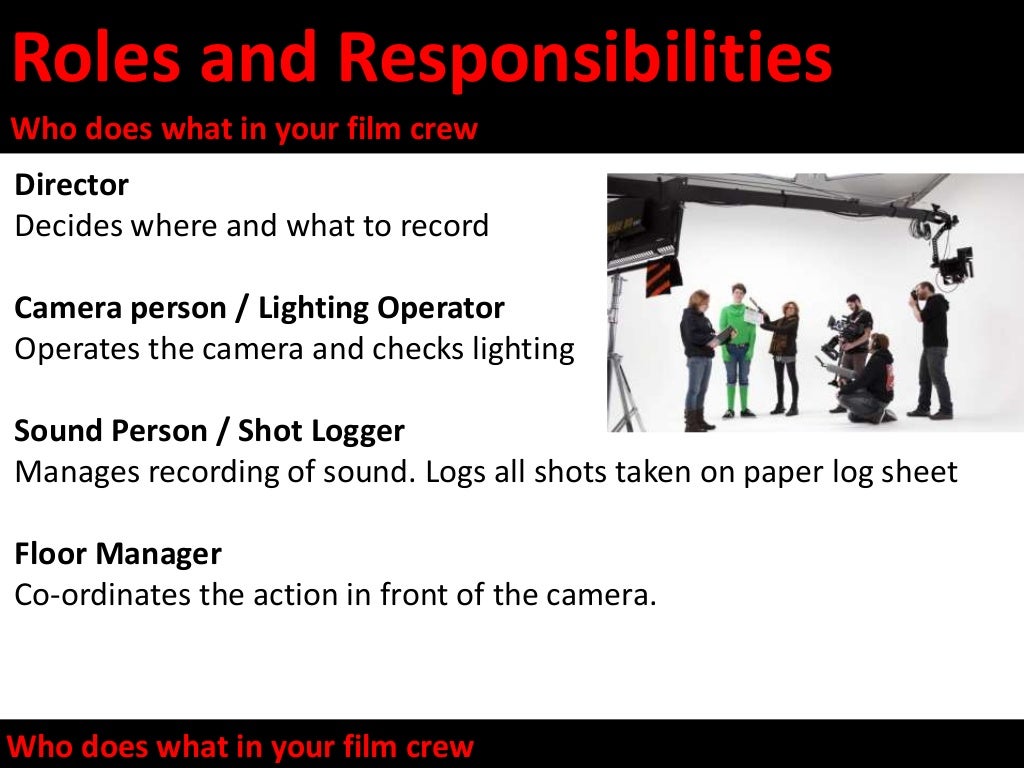 Roles and Responsibilities

Who does what in your film crew

Director
Decides where and what to record

Camera person / Lighting Operator
Operates the camera and checks lighting

Sound Person / Shot Logger
Manages recording of sound. Logs all shots taken on paper log sheet

Floor Manager
Co-ordinates the action in front of the camera.

Who does what in your film crew